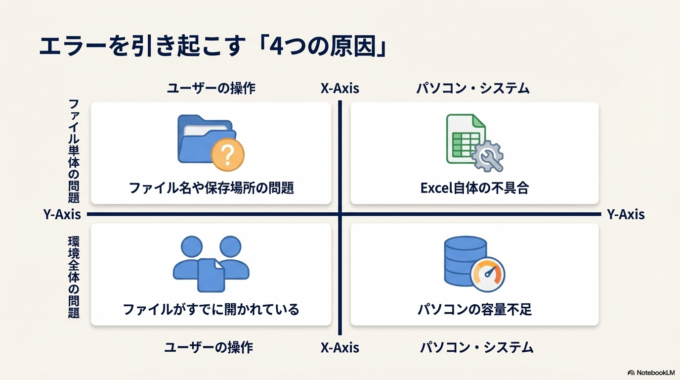 エラーを引き起こす「4つの原因」

ユーザーの操作

X-Axis

パソコン・システム

ファイル単体の問題

ファイル名や保存場所の問題

Excel自体の不具合

Y-Axis

Y-Axis

環境全体の問題

ファイルがすでに開かれている

パソコンの容量不足

ユーザーの操作

X-Axis

パソコン・システム

NotebookLM